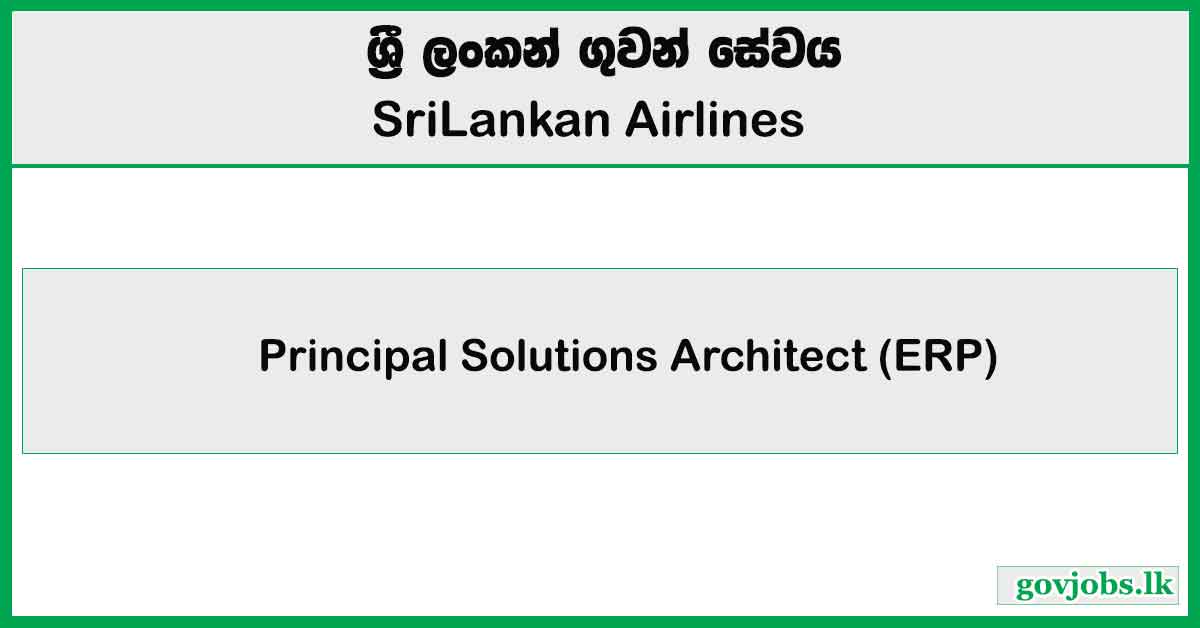 ශ්‍රී ලංකන් ගුවන් සේවය
SriLankan Airlines

Principal Solutions Architect (ERP)

govjobs.lk